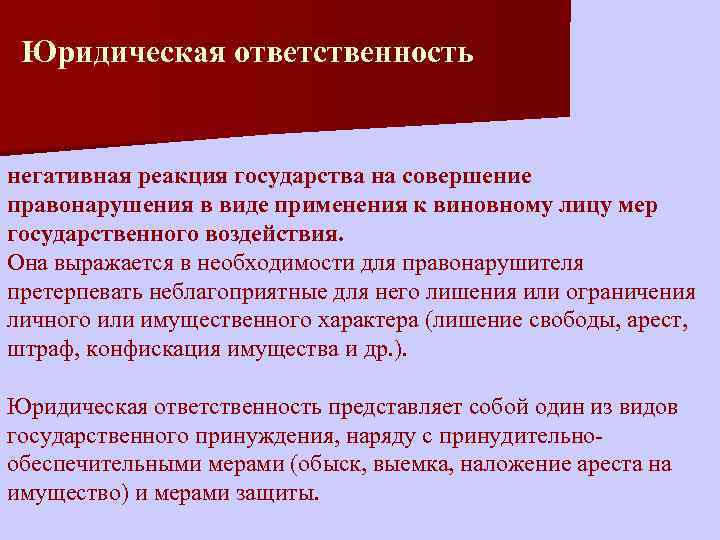 Юридическая ответственность

негативная реакция государства на совершение правонарушения в виде применения к виновному лицу мер государственного воздействия.
Она выражается в необходимости для правонарушителя претерпевать неблагоприятные для него лишения или ограничения личного или имущественного характера (лишение свободы, арест, штраф, конфискация имущества и др.).

Юридическая ответственность представляет собой один из видов государственного принуждения, наряду с принудительно-обеспечительными мерами (обыск, выемка, наложение ареста на имущество) и мерами защиты.